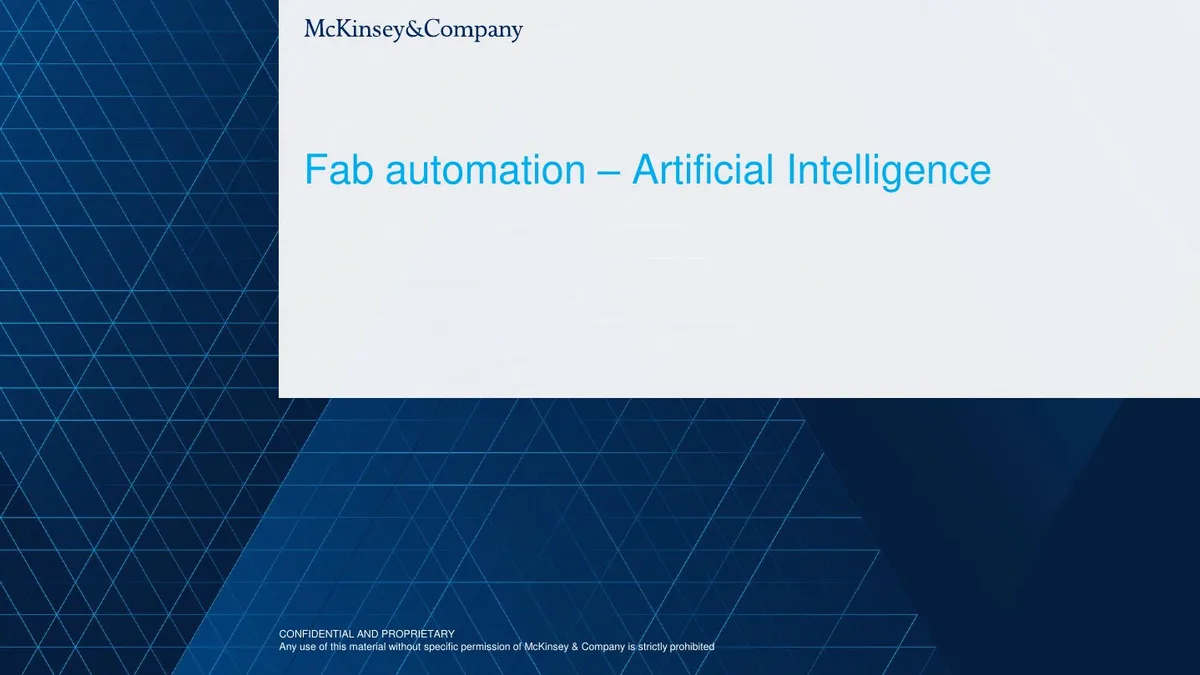 McKinsey&Company

Fab automation – Artificial Intelligence

CONFIDENTIAL AND PROPRIETARY
Any use of this material without specific permission of McKinsey & Company is strictly prohibited